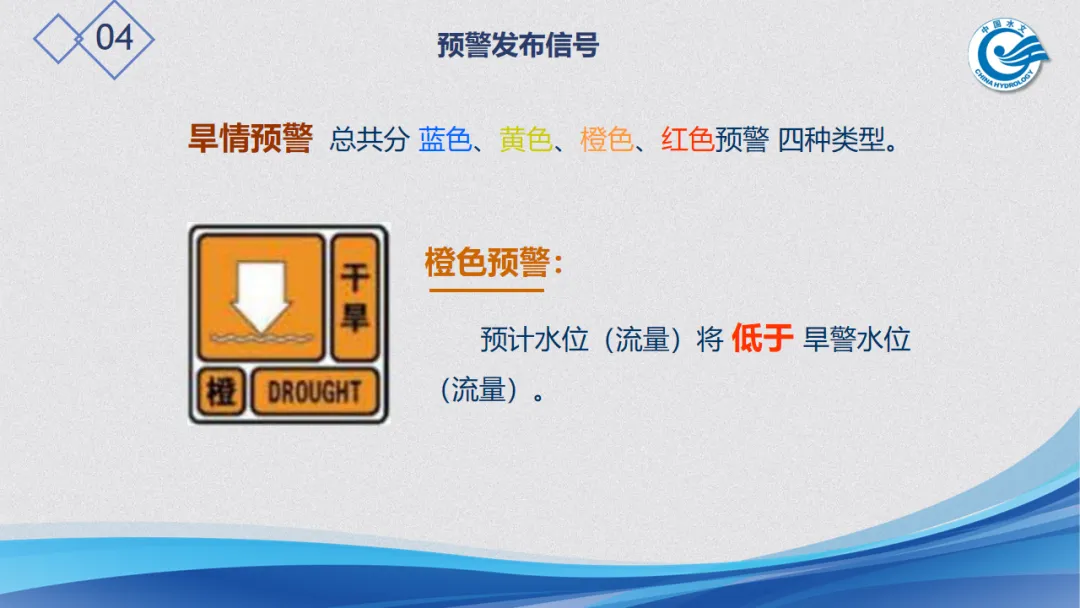 04

预警发布信号

中国水文
CHINA HYDROLOGY

旱情预警 总共分 蓝色、黄色、橙色、红色预警 四种类型。

干旱
橙 DROUGHT

橙色预警：

预计水位（流量）将 低于 旱警水位（流量）。